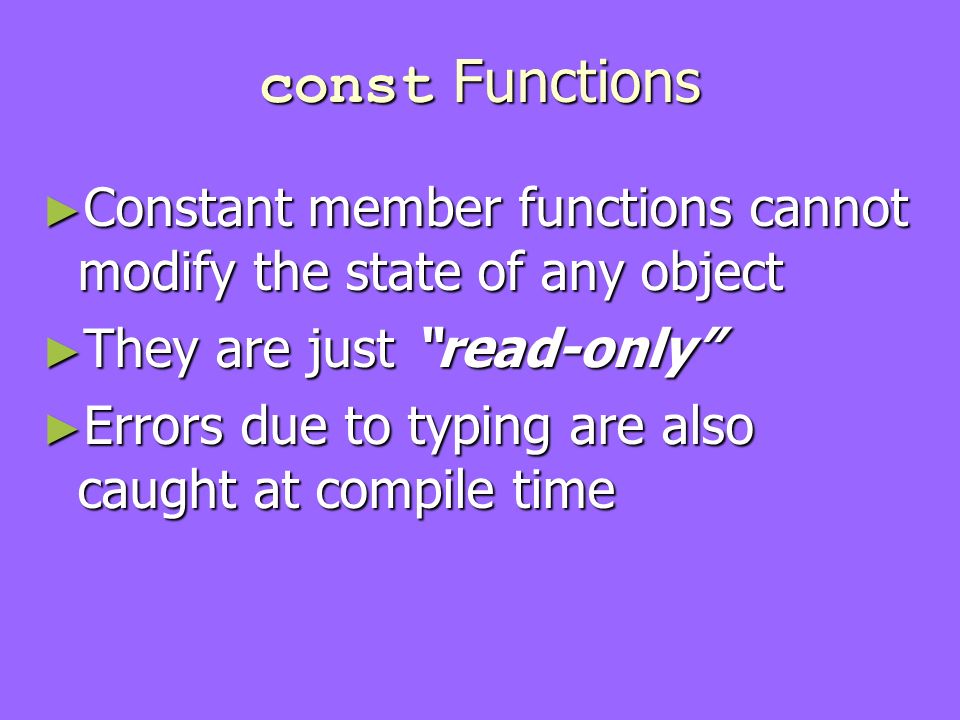 const Functions

►Constant member functions cannot modify the state of any object

►They are just "read-only"

►Errors due to typing are also caught at compile time